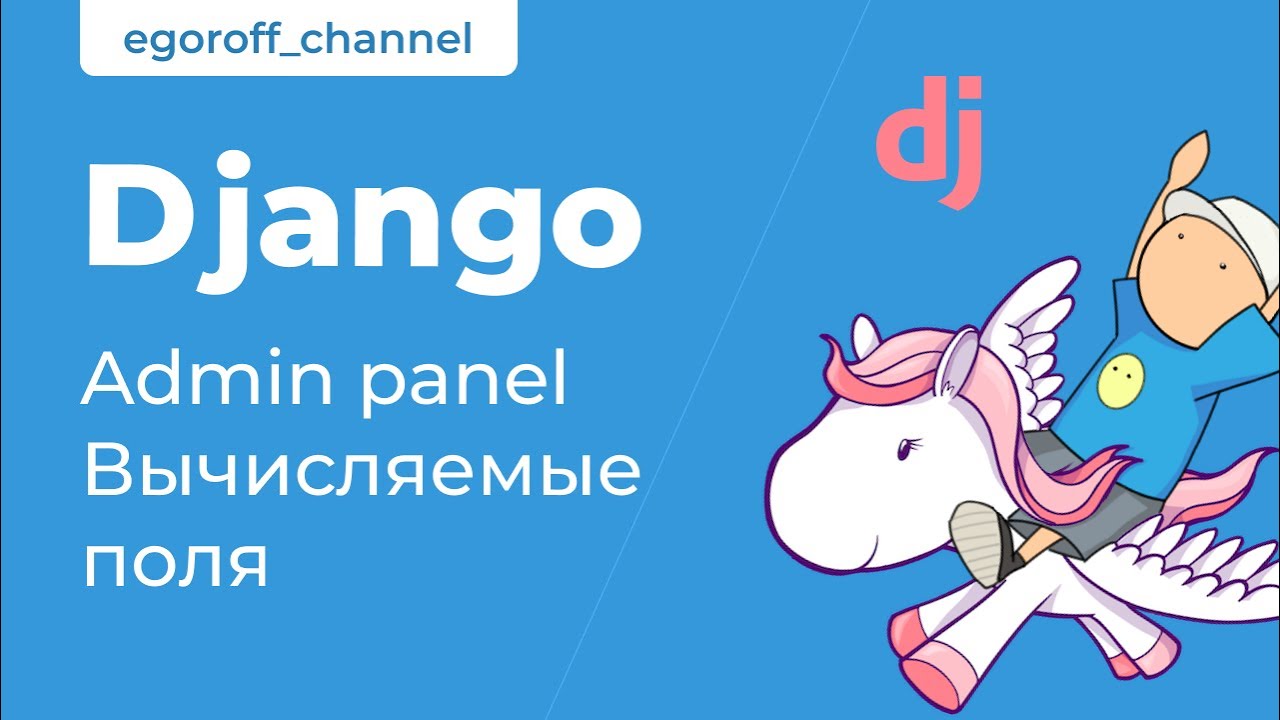 egoroff_channel

Django

Admin panel
Вычисляемые
поля

dj